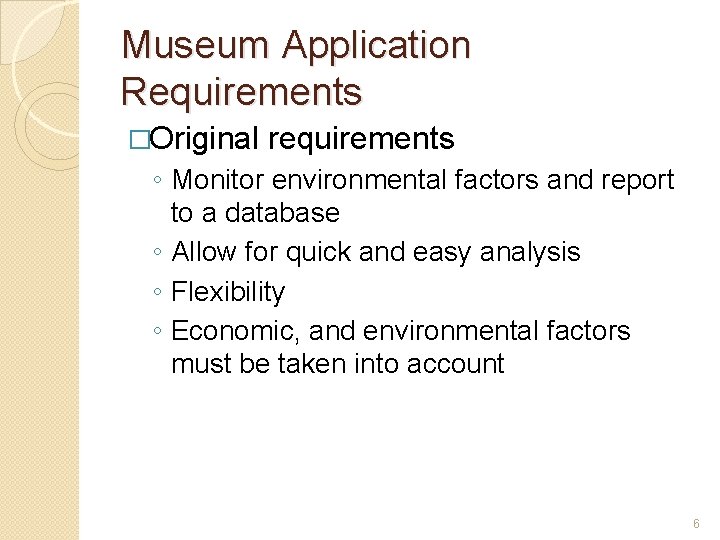 Museum Application Requirements

□Original requirements
◦ Monitor environmental factors and report to a database
◦ Allow for quick and easy analysis
◦ Flexibility
◦ Economic, and environmental factors must be taken into account

6